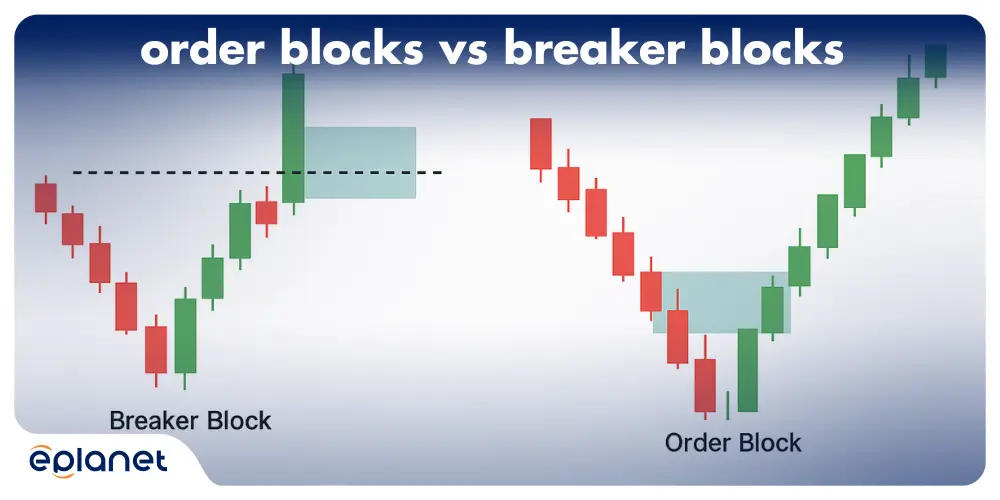 order blocks vs breaker blocks

Breaker Block

Order Block

eplanet